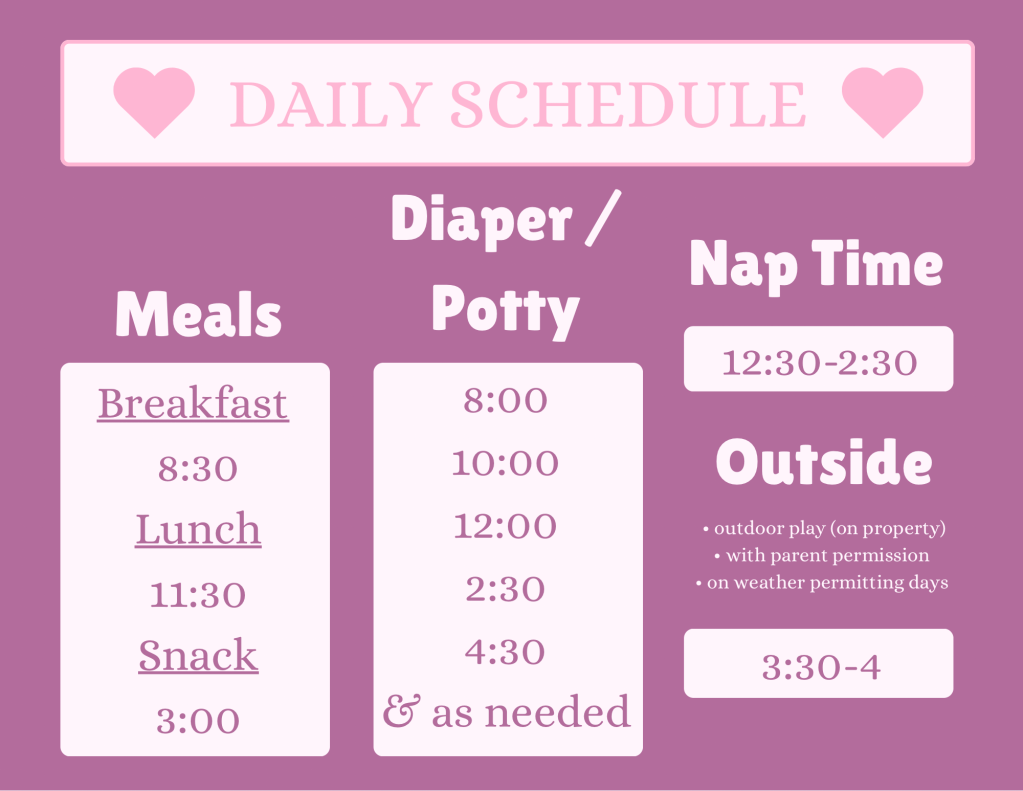 DAILY SCHEDULE

Meals

Breakfast
8:30
Lunch
11:30
Snack
3:00

Diaper / Potty

8:00
10:00
12:00
2:30
4:30
& as needed

Nap Time

12:30-2:30

Outside

• outdoor play (on property)
• with parent permission
• on weather permitting days

3:30-4